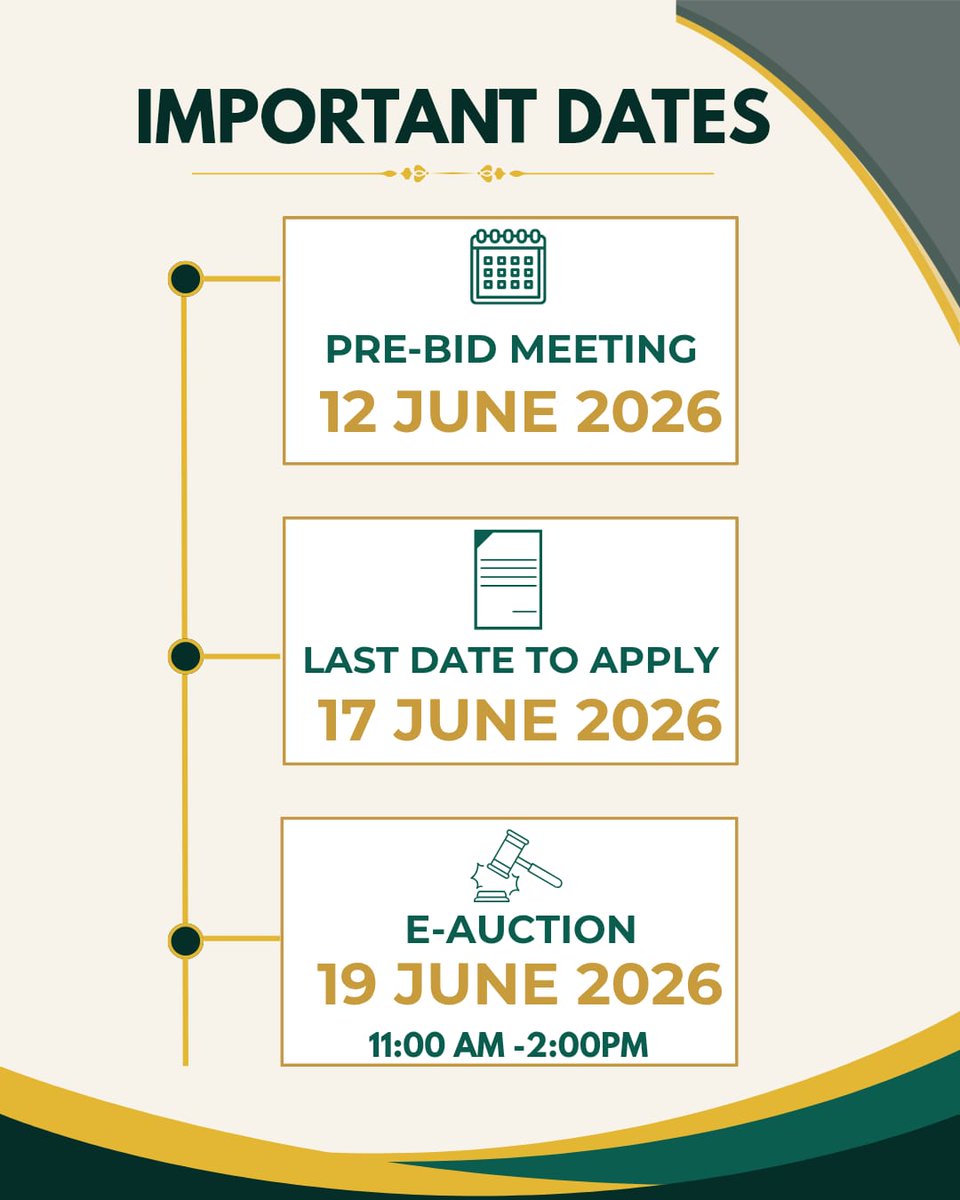 IMPORTANT DATES

PRE-BID MEETING
12 JUNE 2026

LAST DATE TO APPLY
17 JUNE 2026

E-AUCTION
19 JUNE 2026
11:00 AM -2:00PM